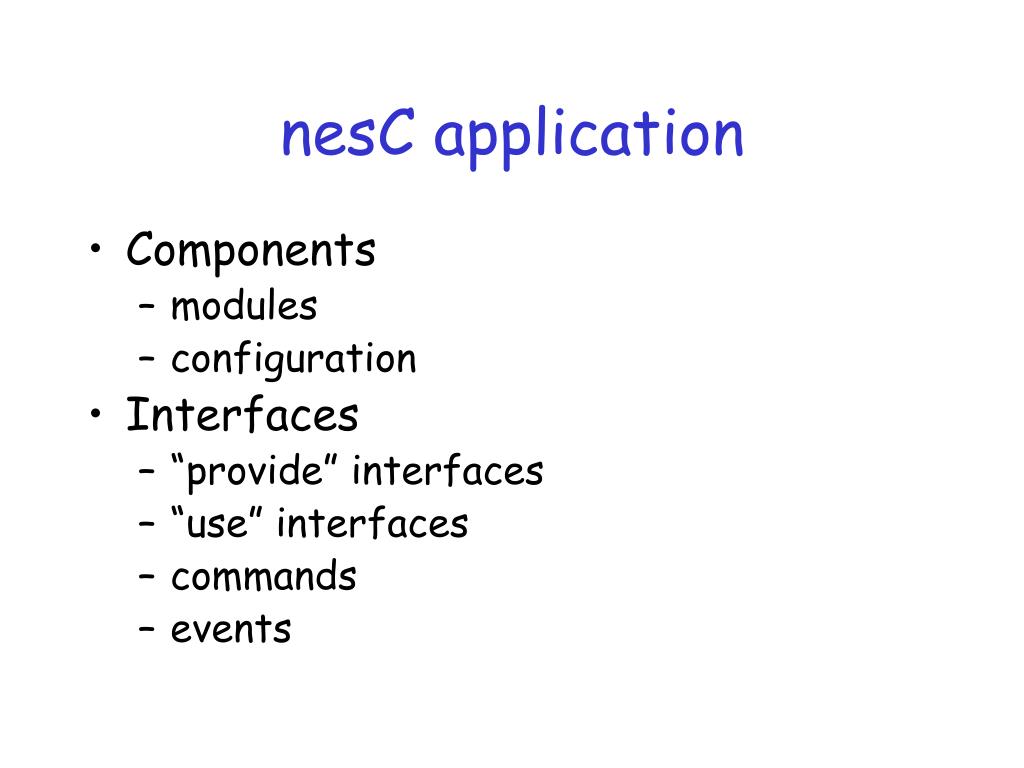 nesC application

• Components
  – modules
  – configuration
• Interfaces
  – “provide” interfaces
  – “use” interfaces
  – commands
  – events